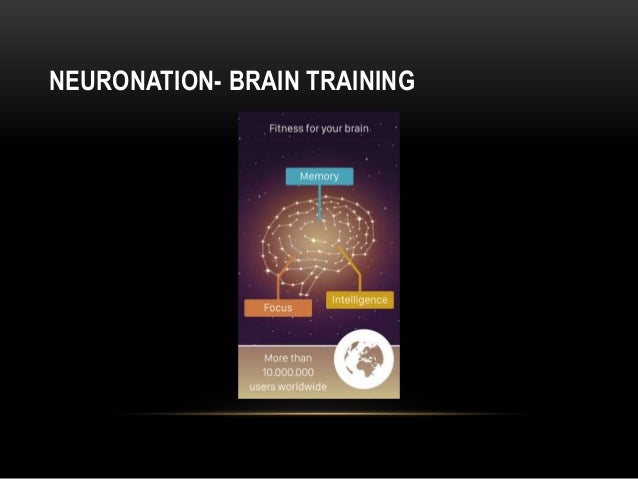 NEURONATION- BRAIN TRAINING

Fitness for your brain

Memory

Focus

Intelligence

More than 10.000.000 users worldwide